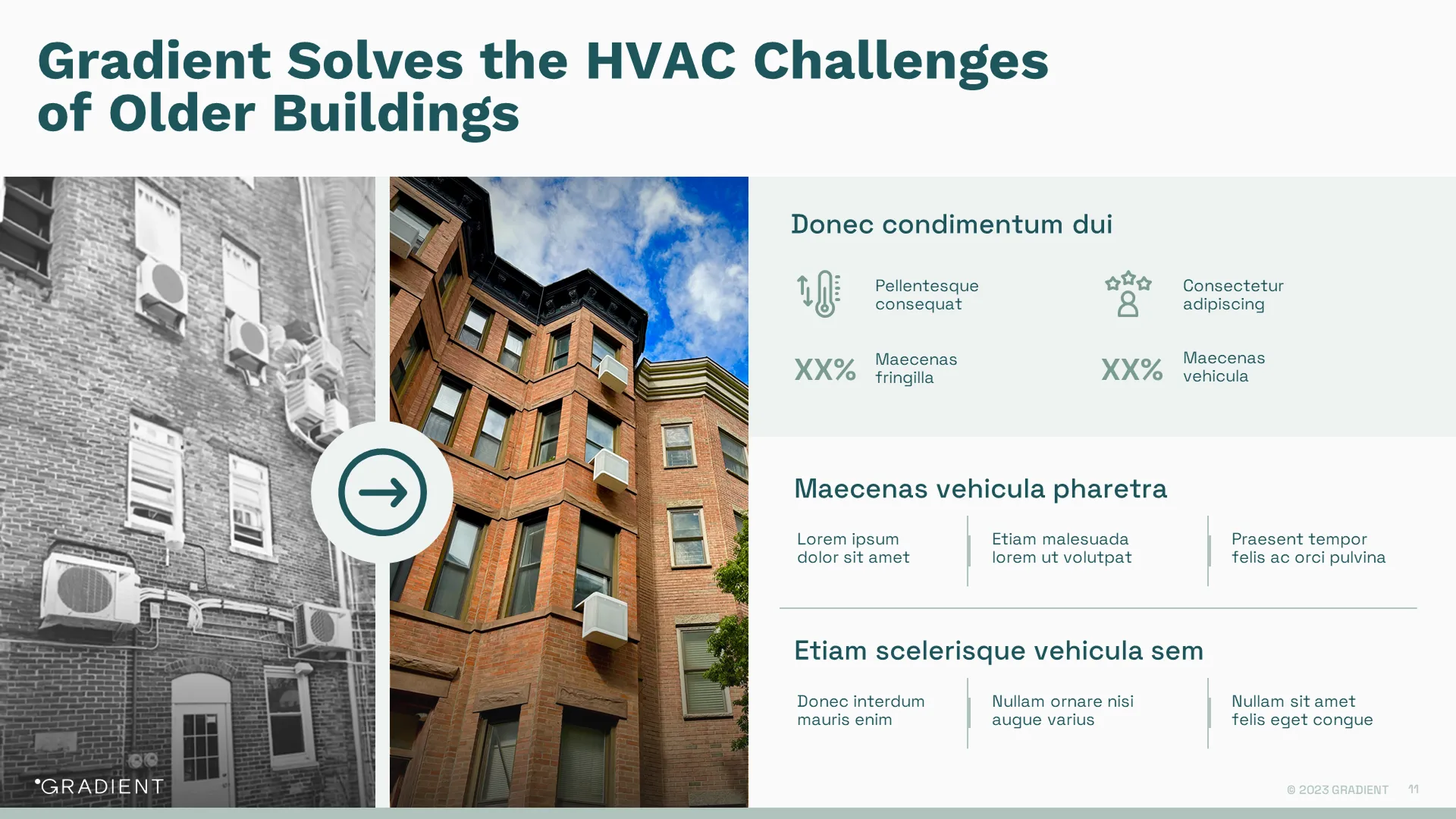 Gradient Solves the HVAC Challenges of Older Buildings

Donec condimentum dui

Pellentesque consequat

Consectetur adipiscing

XX% Maecenas fringilla

XX% Maecenas vehicula

Maecenas vehicula pharetra

Lorem ipsum dolor sit amet

Etiam malesuada lorem ut volutpat

Praesent tempor felis ac orci pulvina

Etiam scelerisque vehicula sem

Donec interdum mauris enim

Nullam ornare nisi augue varius

Nullam sit amet felis eget congue

GRADIENT

© 2023 GRADIENT 11